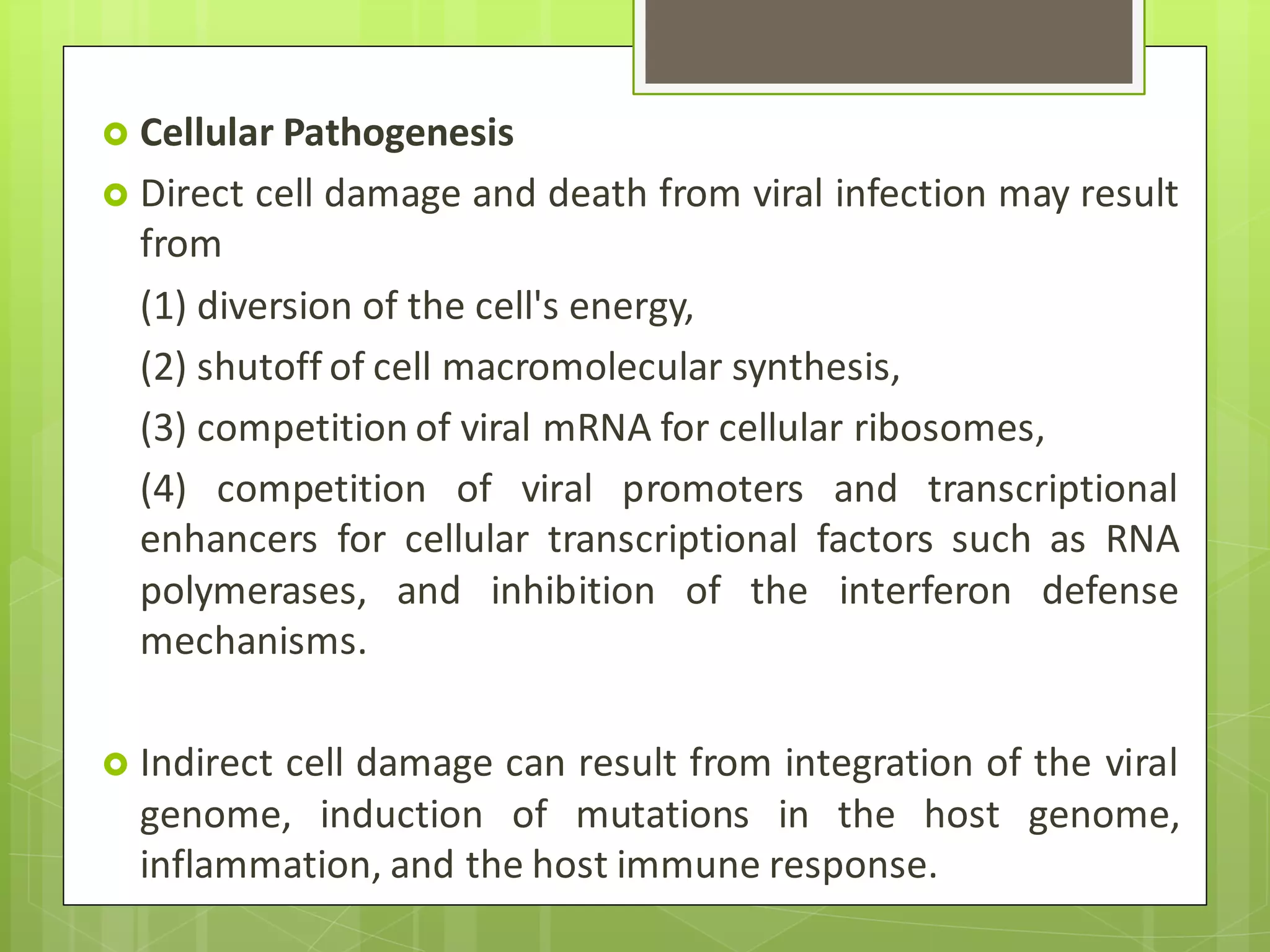 Cellular Pathogenesis

Direct cell damage and death from viral infection may result from

(1) diversion of the cell's energy,

(2) shutoff of cell macromolecular synthesis,

(3) competition of viral mRNA for cellular ribosomes,

(4) competition of viral promoters and transcriptional enhancers for cellular transcriptional factors such as RNA polymerases, and inhibition of the interferon defense mechanisms.

Indirect cell damage can result from integration of the viral genome, induction of mutations in the host genome, inflammation, and the host immune response.